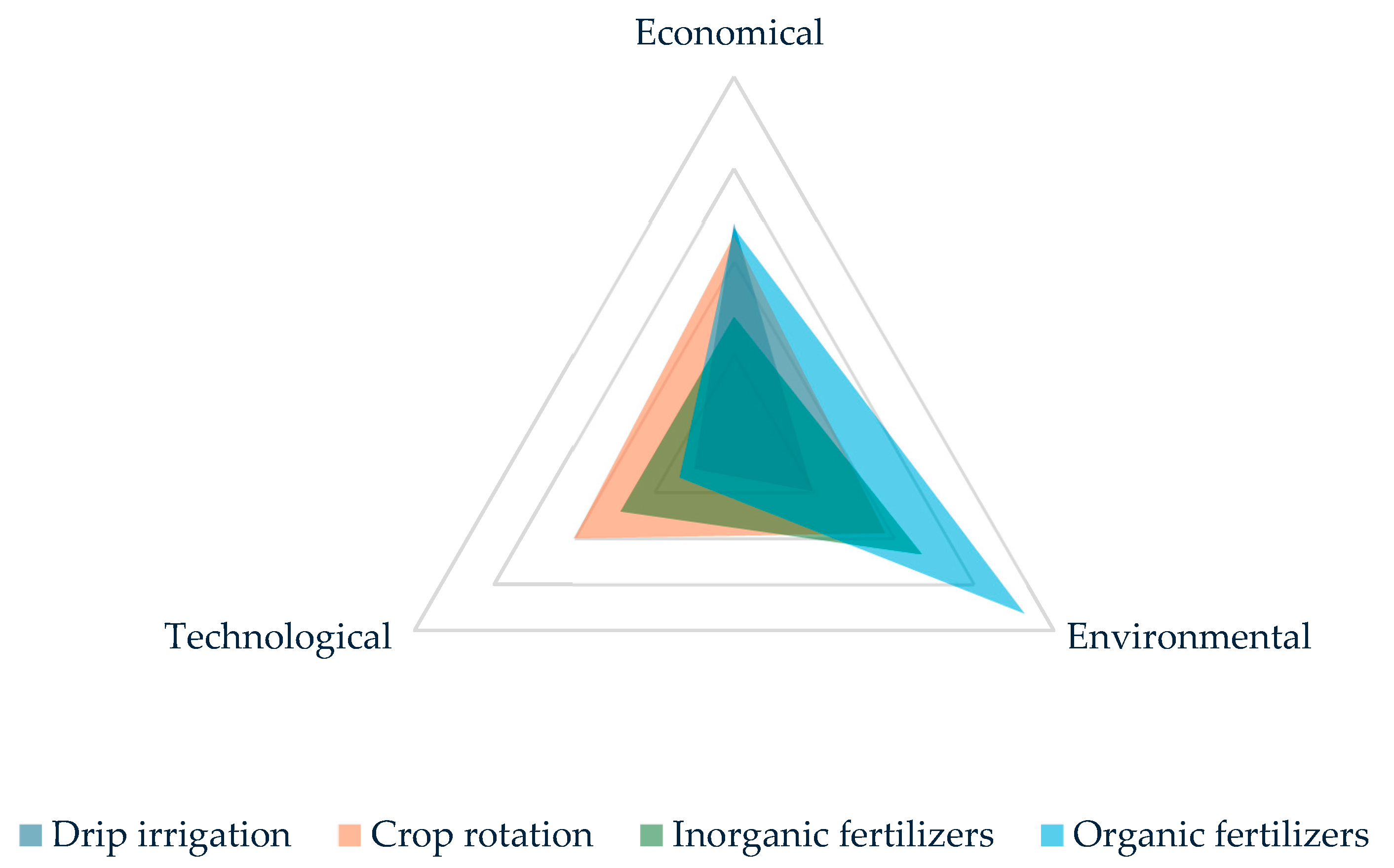 Economical

Technological

Environmental

Drip irrigation Crop rotation Inorganic fertilizers Organic fertilizers